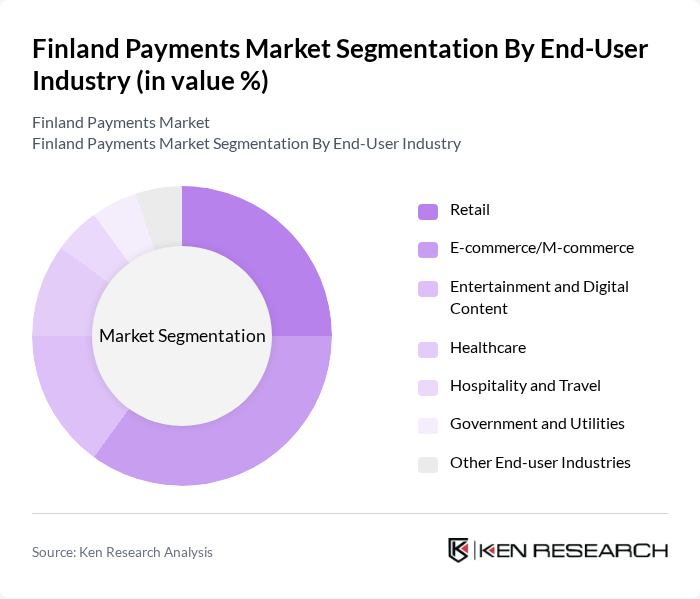 Finland Payments Market Segmentation By End-User Industry (in value %)

Finland Payments Market
Finland Payments Market Segmentation By End-User Industry

Market Segmentation

Retail
E-commerce/M-commerce
Entertainment and Digital Content
Healthcare
Hospitality and Travel
Government and Utilities
Other End-user Industries

Source: Ken Research Analysis

KEN RESEARCH